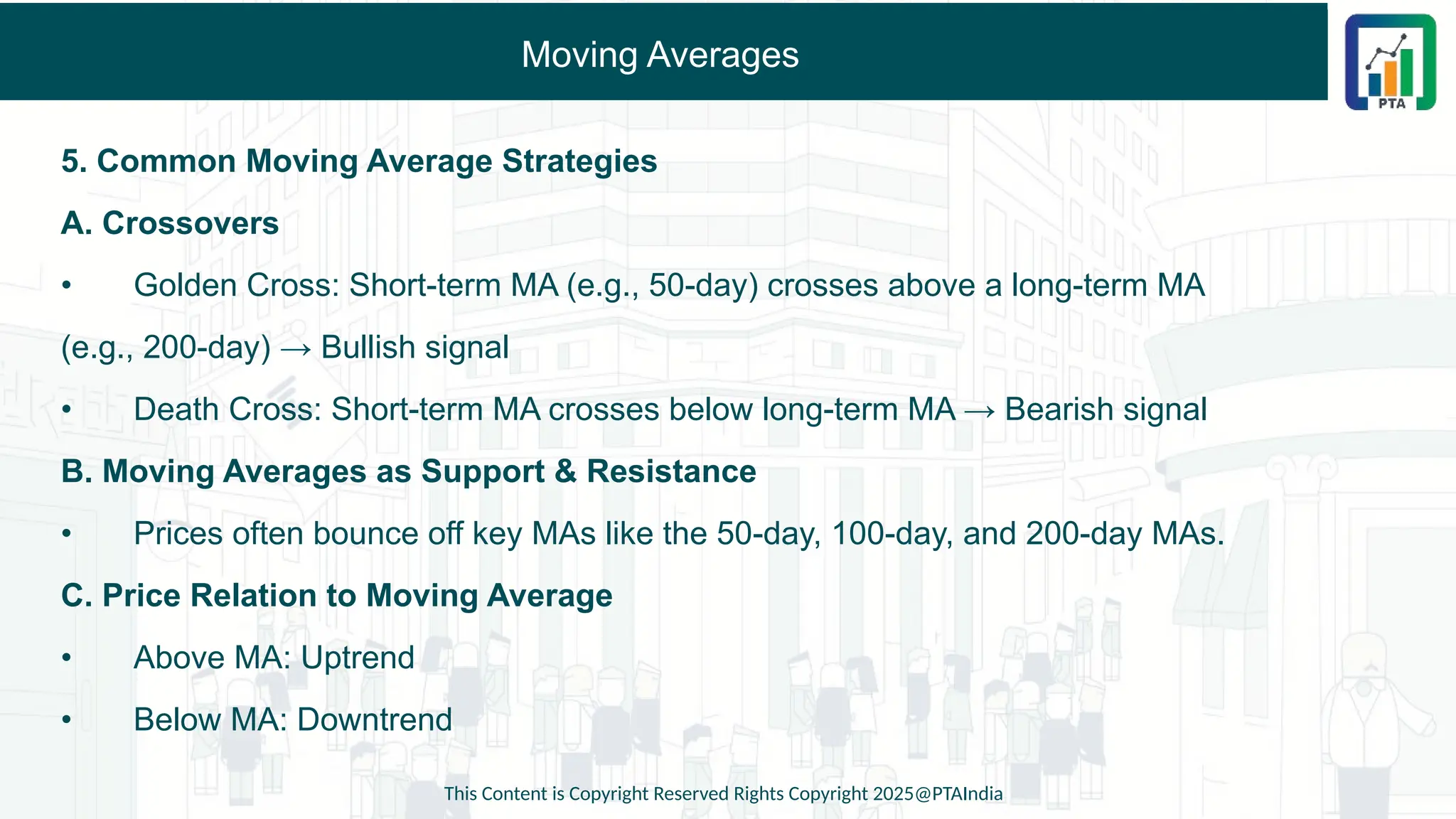 Moving Averages

PTA

5. Common Moving Average Strategies

A. Crossovers

• Golden Cross: Short-term MA (e.g., 50-day) crosses above a long-term MA (e.g., 200-day) → Bullish signal

• Death Cross: Short-term MA crosses below long-term MA → Bearish signal

B. Moving Averages as Support & Resistance

• Prices often bounce off key MAs like the 50-day, 100-day, and 200-day MAs.

C. Price Relation to Moving Average

• Above MA: Uptrend

• Below MA: Downtrend

This Content is Copyright Reserved Rights Copyright 2025@PTAIndia